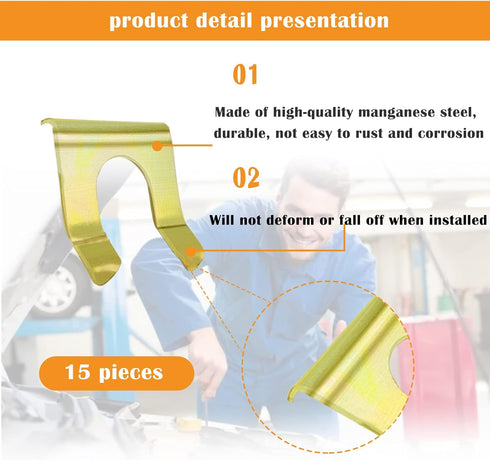 product detail presentation

01

Made of high-quality manganese steel, durable, not easy to rust and corrosion

02

Will not deform or fall off when installed

15 pieces